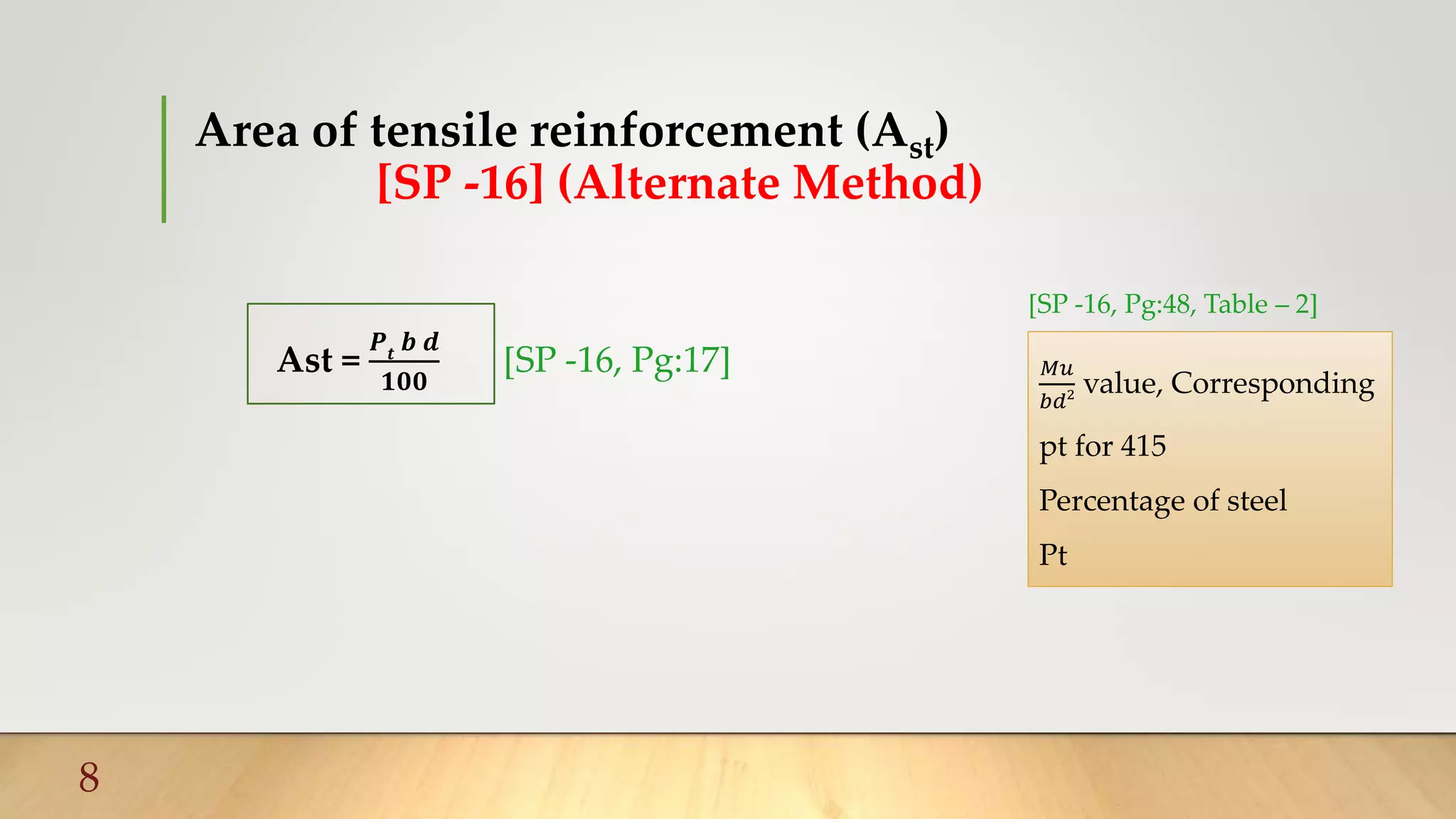 Area of tensile reinforcement ($A_{st}$)
[SP -16] (Alternate Method)

Ast = $\frac{P_t\, b\, d}{100}$ [SP -16, Pg:17]

[SP -16, Pg:48, Table – 2]

$\frac{Mu}{bd^2}$ value, Corresponding

pt for 415

Percentage of steel

Pt

8